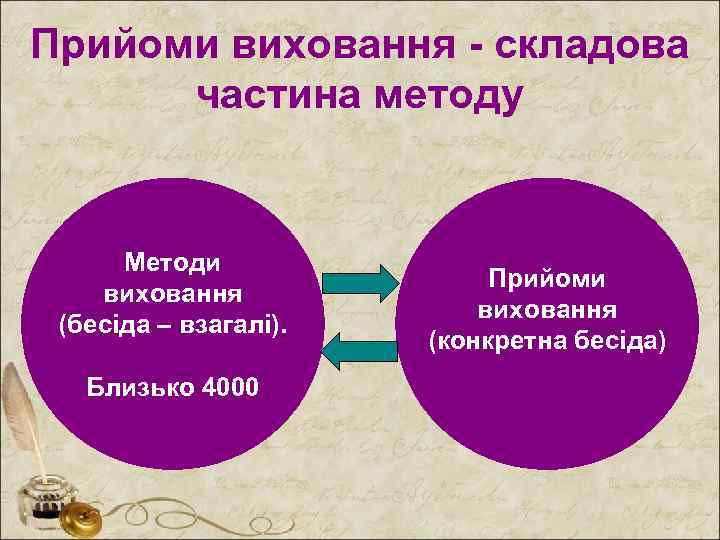 Прийоми виховання - складова частина методу

Методи виховання (бесіда – взагалі).

Близько 4000

Прийоми виховання (конкретна бесіда)